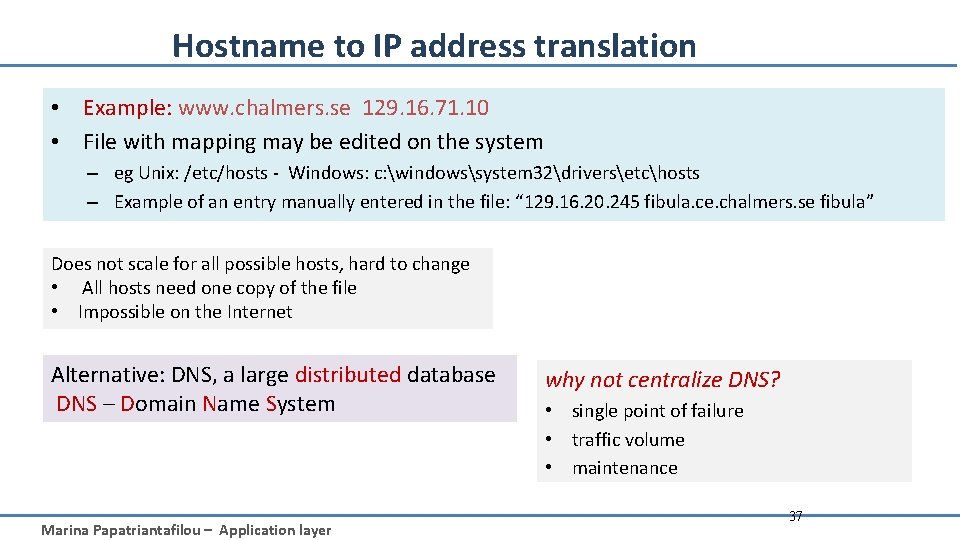 Hostname to IP address translation

• Example: www.chalmers.se 129.16.71.10
• File with mapping may be edited on the system
– eg Unix: /etc/hosts - Windows: c:\windows\system32\drivers\etc\hosts
– Example of an entry manually entered in the file: “129.16.20.245 fibula.ce.chalmers.se fibula”

Does not scale for all possible hosts, hard to change
• All hosts need one copy of the file
• Impossible on the Internet

Alternative: DNS, a large distributed database
DNS – Domain Name System

why not centralize DNS?
• single point of failure
• traffic volume
• maintenance

Marina Papatriantafilou – Application layer

37